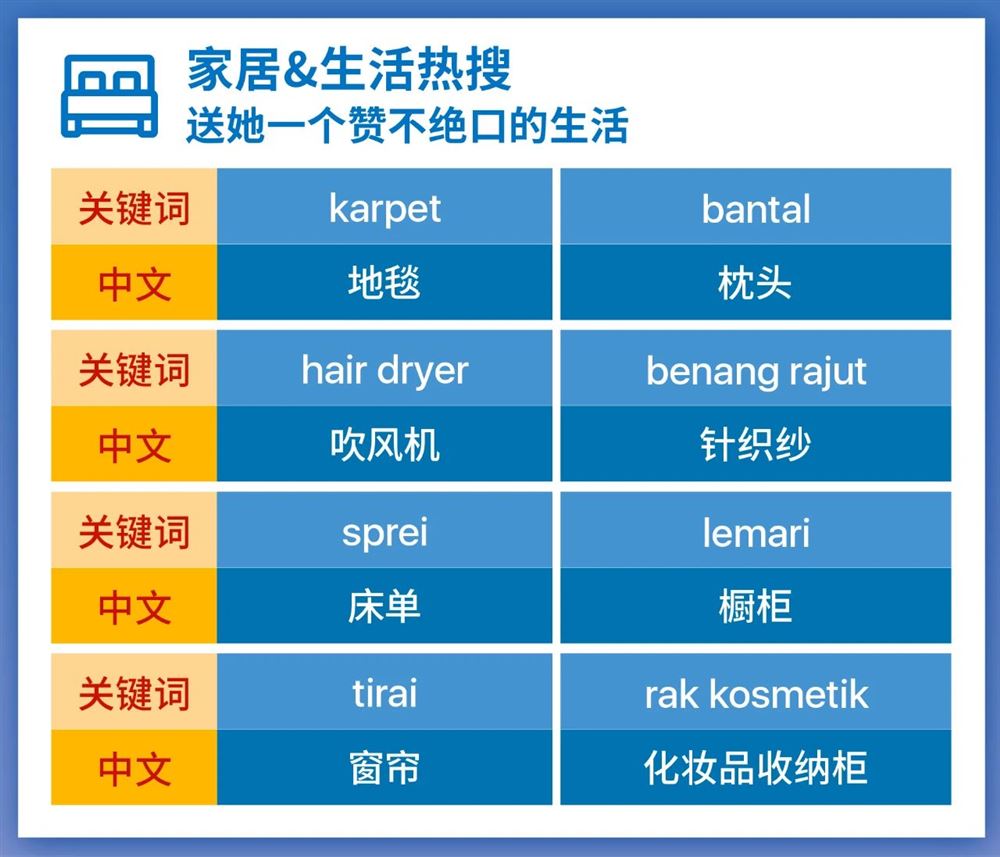 家居&生活热搜
送她一个赞不绝口的生活

| 关键词 | karpet | bantal |
|---|---|---|
| 中文 | 地毯 | 枕头 |
| 关键词 | hair dryer | benang rajut |
| 中文 | 吹风机 | 针织纱 |
| 关键词 | sprei | lemari |
| 中文 | 床单 | 橱柜 |
| 关键词 | tirai | rak kosmetik |
| 中文 | 窗帘 | 化妆品收纳柜 |